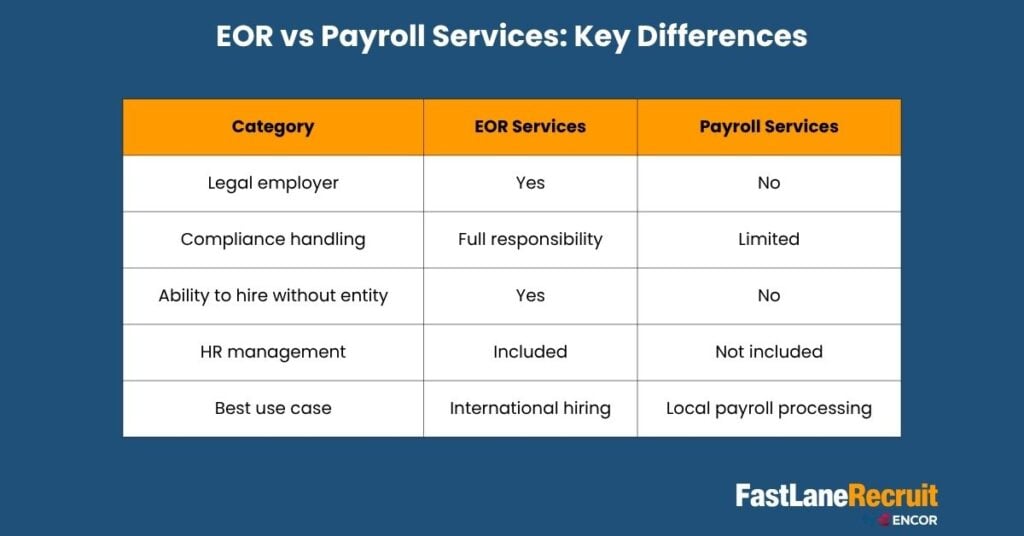 EOR vs Payroll Services: Key Differences

| Category | EOR Services | Payroll Services |
|---|---|---|
| Legal employer | Yes | No |
| Compliance handling | Full responsibility | Limited |
| Ability to hire without entity | Yes | No |
| HR management | Included | Not included |
| Best use case | International hiring | Local payroll processing |

FastLaneRecruit
by ENCOR